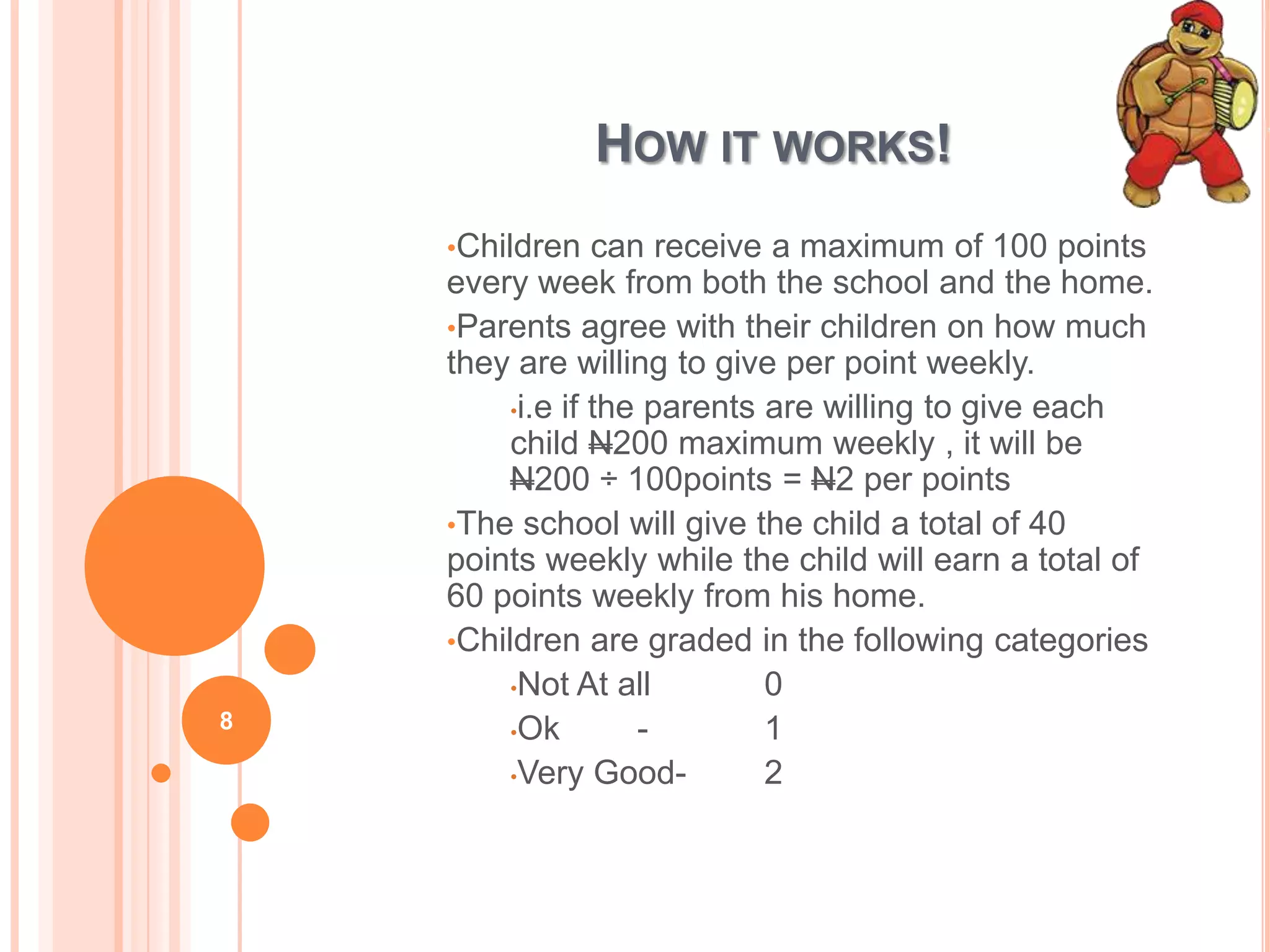 HOW IT WORKS!

•Children can receive a maximum of 100 points every week from both the school and the home.

•Parents agree with their children on how much they are willing to give per point weekly.

•i.e if the parents are willing to give each child ₦200 maximum weekly , it will be ₦200 ÷ 100points = ₦2 per points

•The school will give the child a total of 40 points weekly while the child will earn a total of 60 points weekly from his home.

•Children are graded in the following categories

•Not At all 0

•Ok - 1

•Very Good- 2

8